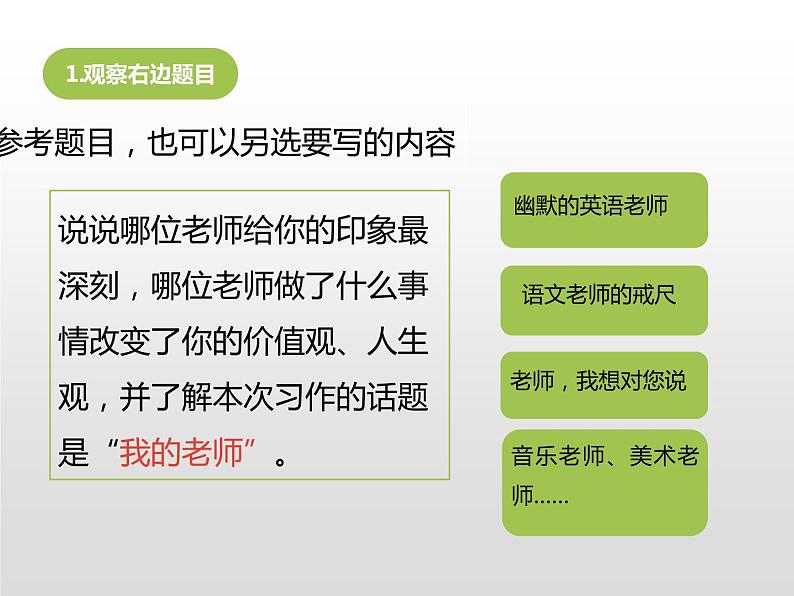 1.观察右边题目

参考题目，也可以另选要写的内容

说说哪位老师给你的印象最深刻，哪位老师做了什么事情改变了你的价值观、人生观，并了解本次习作的话题是“我的老师”。

幽默的英语老师

语文老师的戒尺

老师，我想对您说

音乐老师、美术老师……